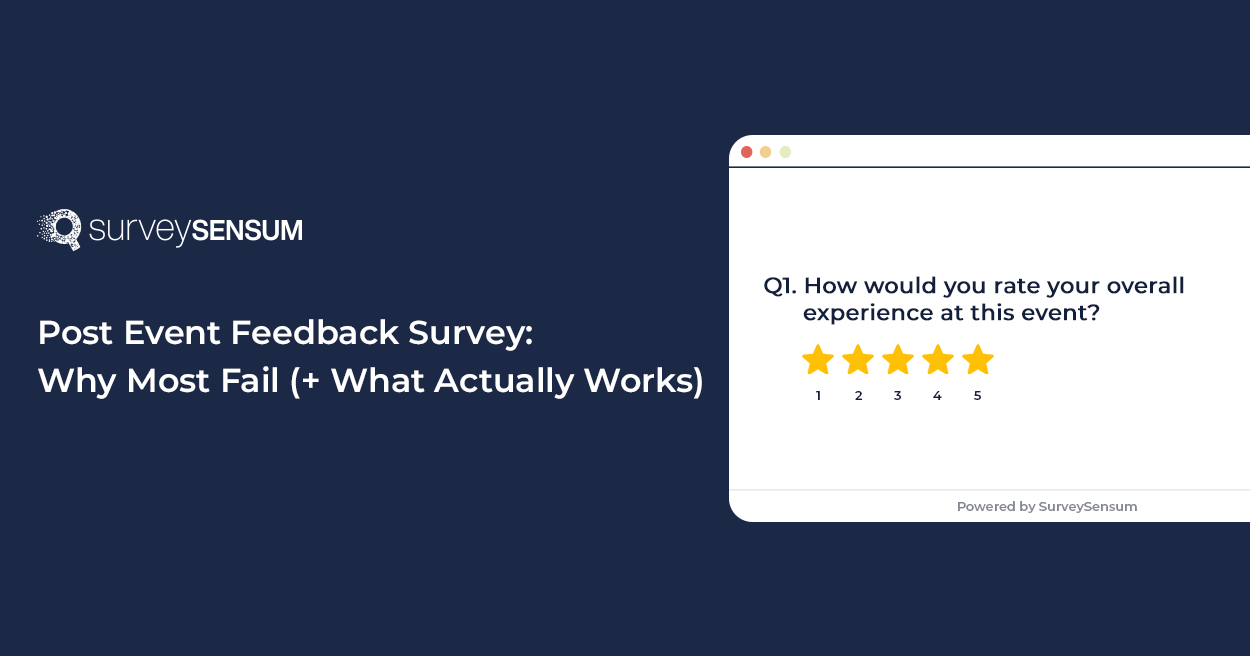 surveySENSUM

Post Event Feedback Survey:
Why Most Fail (+ What Actually Works)

Q1. How would you rate your overall experience at this event?

1 2 3 4 5

Powered by SurveySensum